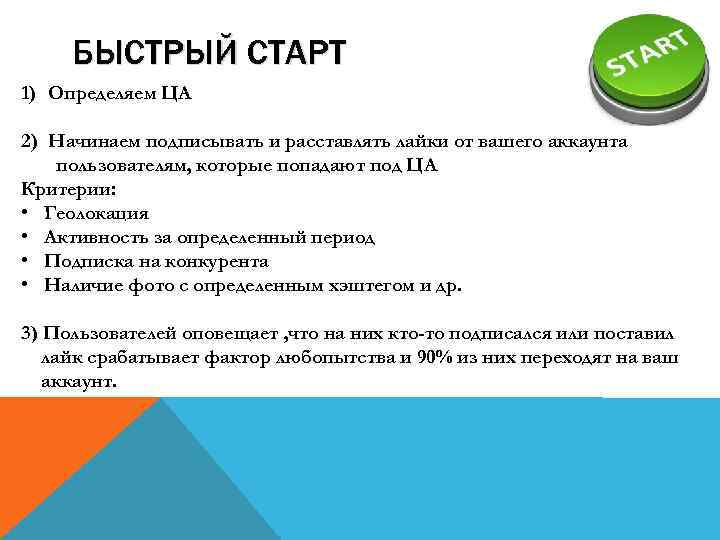 БЫСТРЫЙ СТАРТ

START

1) Определяем ЦА

2) Начинаем подписывать и расставлять лайки от вашего аккаунта пользователям, которые попадают под ЦА

Критерии:
• Геолокация
• Активность за определенный период
• Подписка на конкурента
• Наличие фото с определенным хэштегом и др.

3) Пользователей оповещает ,что на них кто-то подписался или поставил лайк срабатывает фактор любопытства и 90% из них переходят на ваш аккаунт.